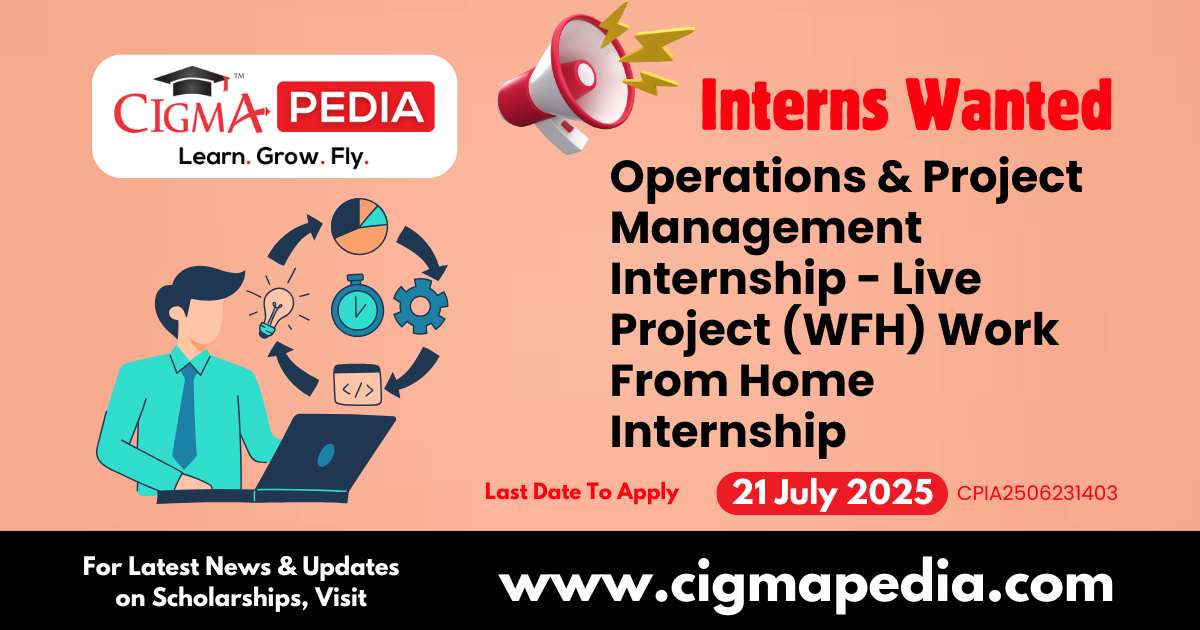 CIGMA PEDIA™
Learn. Grow. Fly.

Interns Wanted

Operations & Project Management Internship - Live Project (WFH) Work From Home Internship

</>

Last Date To Apply 21 July 2025 CPIA2506231403

For Latest News & Updates on Scholarships, Visit

www.cigmapedia.com